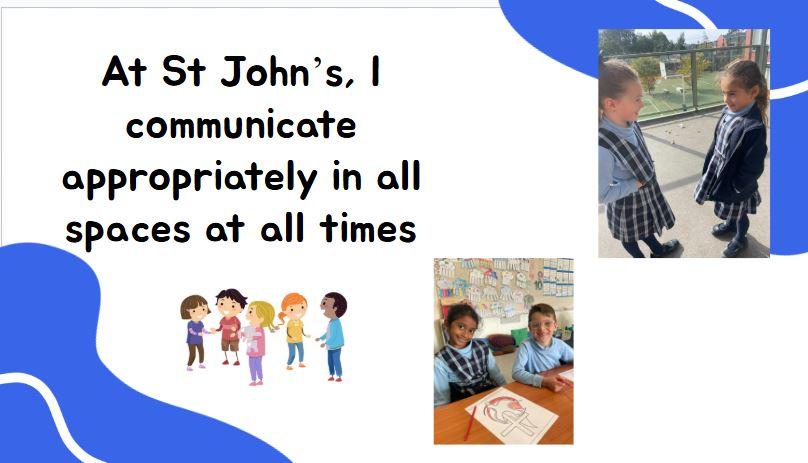 At St John's, I communicate appropriately in all spaces at all times